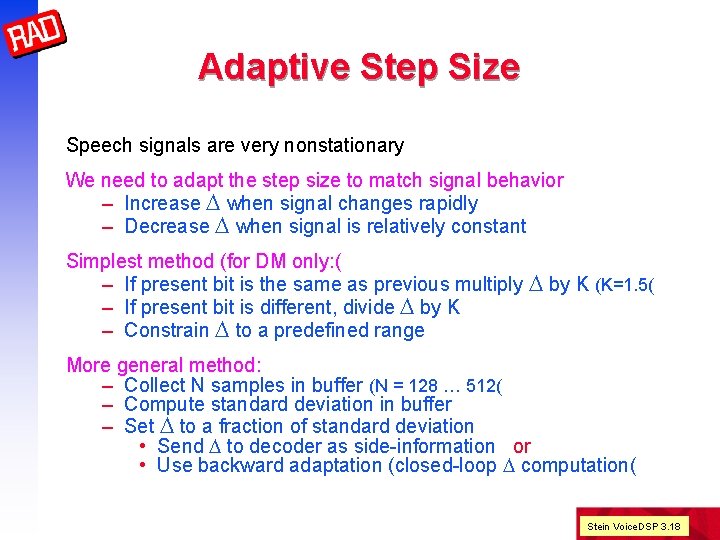 RAD

Adaptive Step Size

Speech signals are very nonstationary

We need to adapt the step size to match signal behavior
– Increase $\Delta$ when signal changes rapidly
– Decrease $\Delta$ when signal is relatively constant

Simplest method (for DM only:(
– If present bit is the same as previous multiply $\Delta$ by K (K=1.5(
– If present bit is different, divide $\Delta$ by K
– Constrain $\Delta$ to a predefined range

More general method:
– Collect N samples in buffer (N = 128 … 512(
– Compute standard deviation in buffer
– Set $\Delta$ to a fraction of standard deviation
• Send $\Delta$ to decoder as side-information or
• Use backward adaptation (closed-loop $\Delta$ computation(

Stein VoiceDSP 3.18